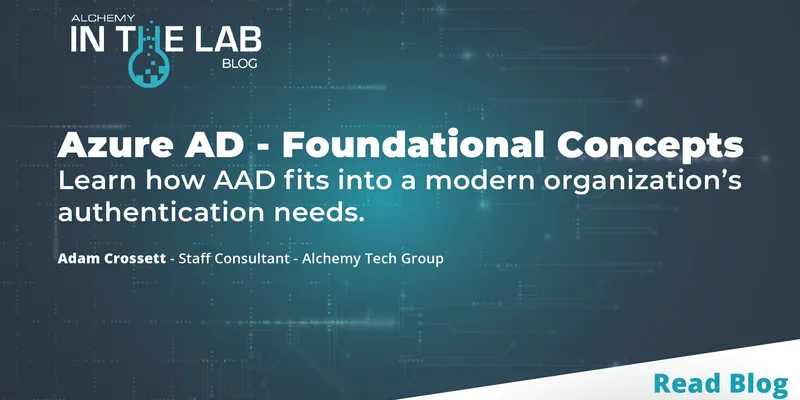 ALCHEMY
IN THE LAB
BLOG

Azure AD - Foundational Concepts
Learn how AAD fits into a modern organization's authentication needs.

Adam Crossett - Staff Consultant - Alchemy Tech Group

Read Blog